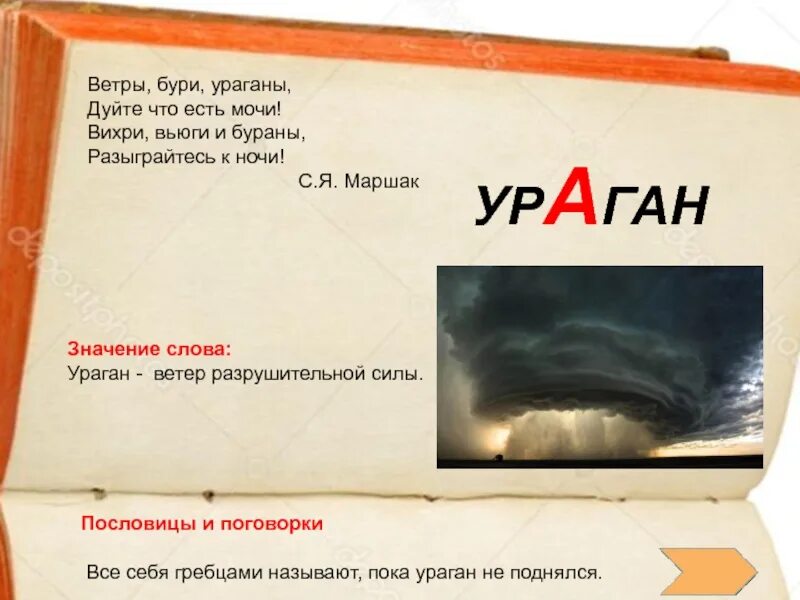 Ветры, бури, ураганы,
Дуйте что есть мочи!
Вихри, вьюги и бураны,
Разыграйтесь к ночи!
С.Я. Маршак

УРАГАН

Значение слова:
Ураган - ветер разрушительной силы.

Пословицы и поговорки

Все себя гребцами называют, пока ураган не поднялся.